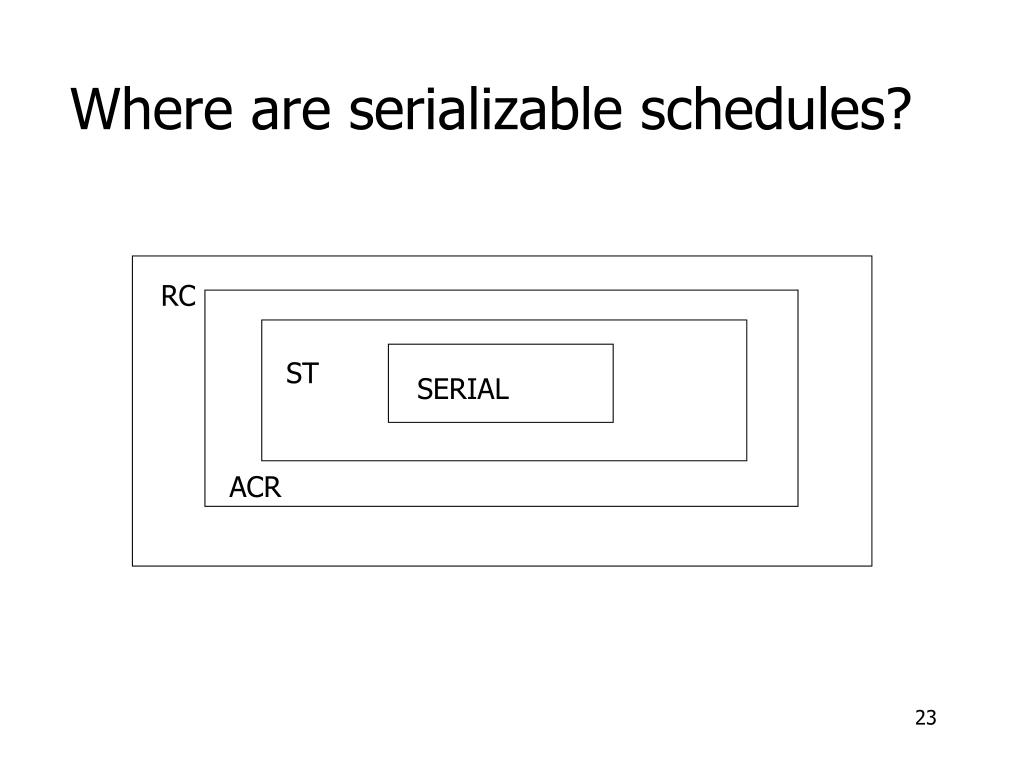 Where are serializable schedules?

RC

ST

SERIAL

ACR

23